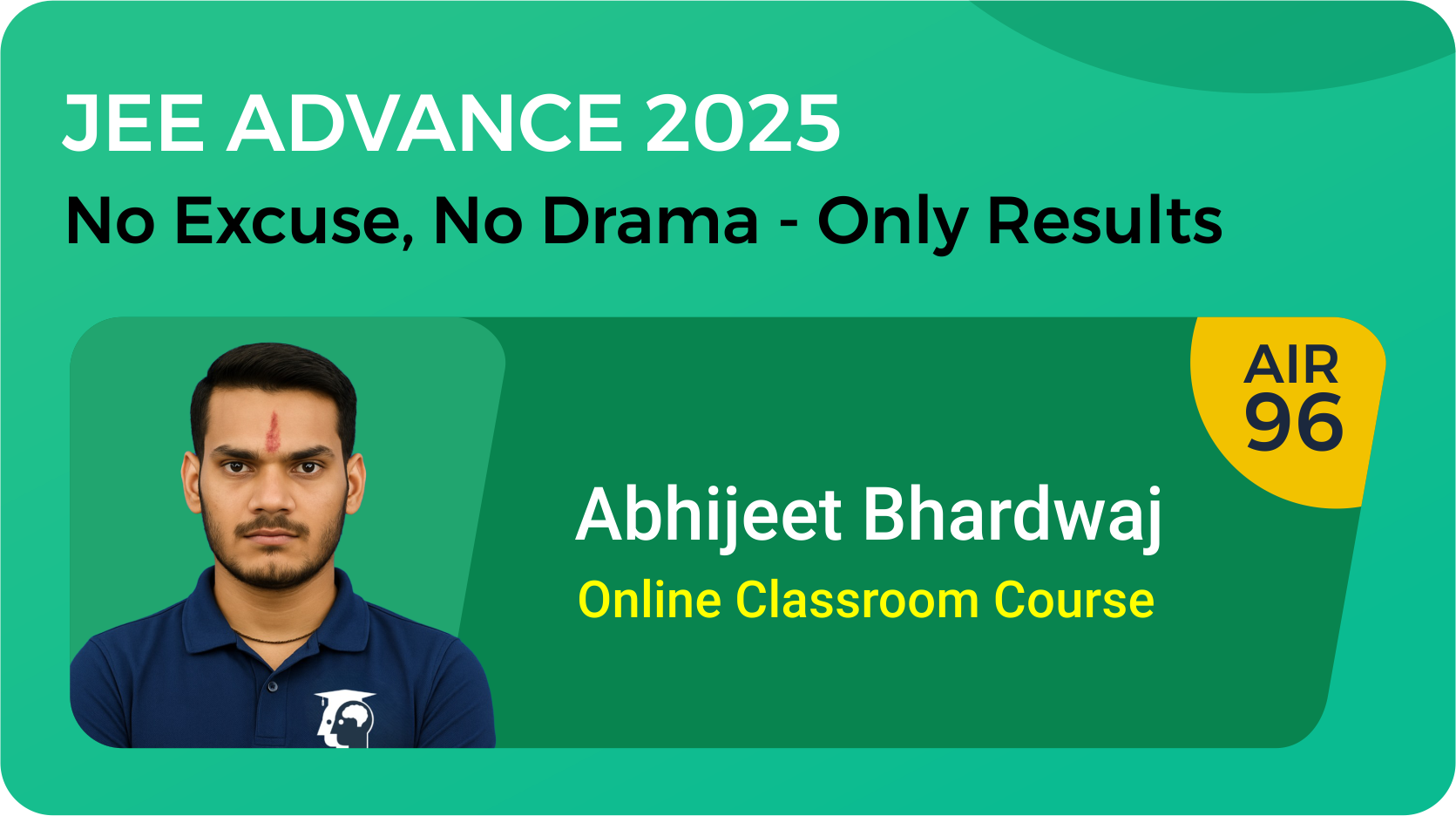 JEE ADVANCE 2025
No Excuse, No Drama - Only Results

AIR
96

Abhijeet Bhardwaj
Online Classroom Course